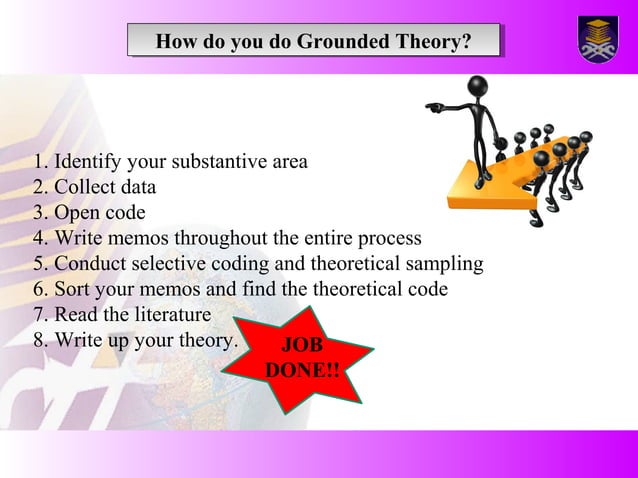 How do you do Grounded Theory?

1. Identify your substantive area
2. Collect data
3. Open code
4. Write memos throughout the entire process
5. Conduct selective coding and theoretical sampling
6. Sort your memos and find the theoretical code
7. Read the literature
8. Write up your theory.

JOB DONE!!